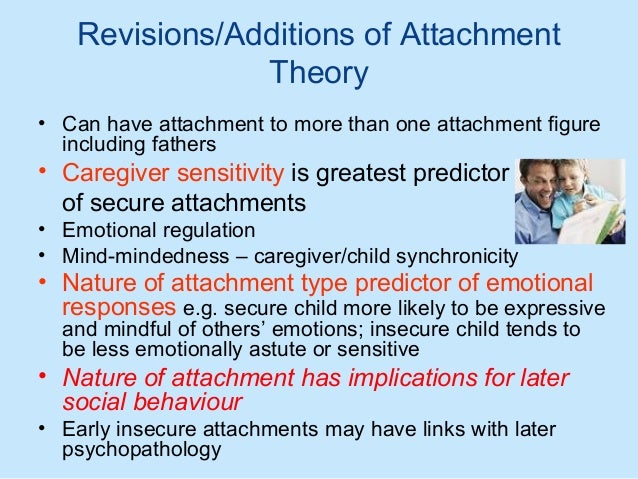 Revisions/Additions of Attachment Theory

• Can have attachment to more than one attachment figure including fathers
• Caregiver sensitivity is greatest predictor of secure attachments
• Emotional regulation
• Mind-mindedness – caregiver/child synchronicity
• Nature of attachment type predictor of emotional responses e.g. secure child more likely to be expressive and mindful of others' emotions; insecure child tends to be less emotionally astute or sensitive
• Nature of attachment has implications for later social behaviour
• Early insecure attachments may have links with later psychopathology